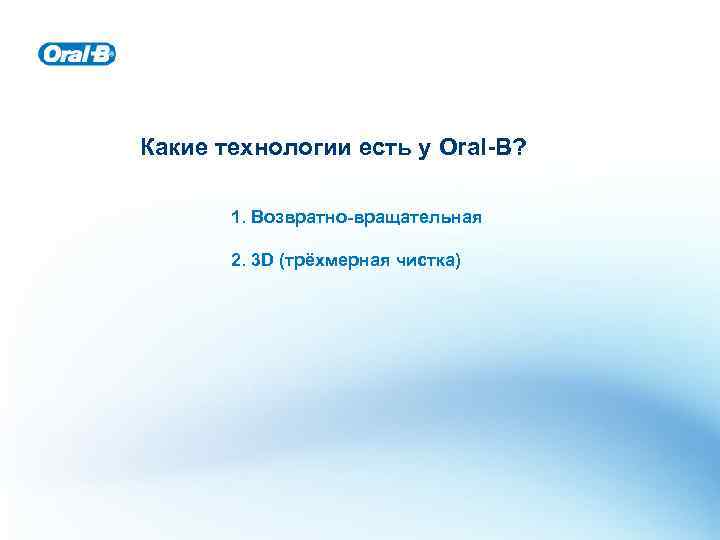 Oral-B

Какие технологии есть у Oral-B?

1. Возвратно-вращательная

2. 3D (трёхмерная чистка)